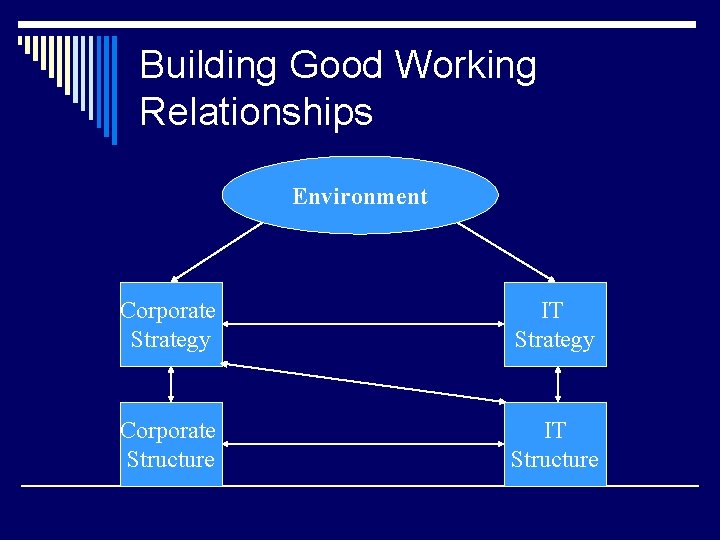 Building Good Working Relationships

Environment

Corporate Strategy

IT Strategy

Corporate Structure

IT Structure